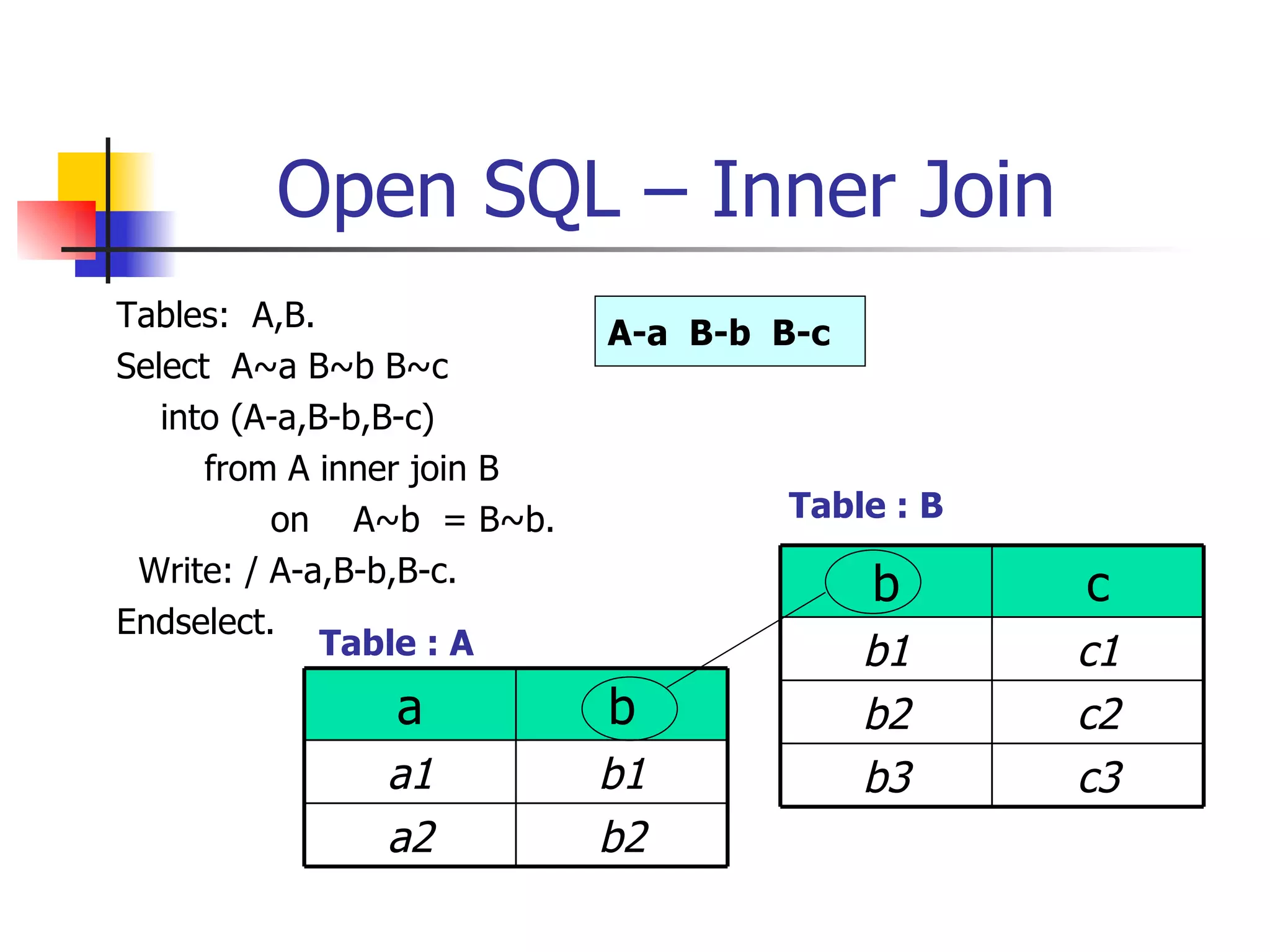 Open SQL – Inner Join

Tables: A,B.

Select A~a B~b B~c

into (A-a,B-b,B-c)

from A inner join B

on A~b = B~b.

Write: / A-a,B-b,B-c.

Endselect.

A-a B-b B-c

Table : B

| b | c |
|---|---|
| b1 | c1 |
| b2 | c2 |
| b3 | c3 |

Table : A

| a | b |
|---|---|
| a1 | b1 |
| a2 | b2 |